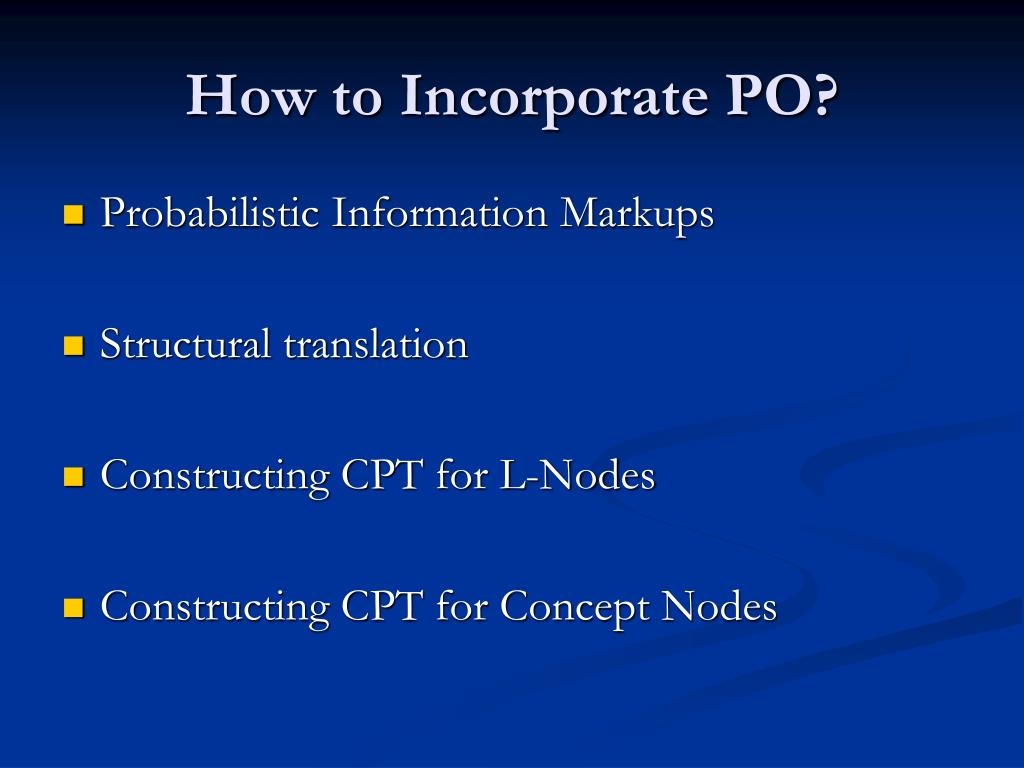 How to Incorporate PO?

Probabilistic Information Markups

Structural translation

Constructing CPT for L-Nodes

Constructing CPT for Concept Nodes